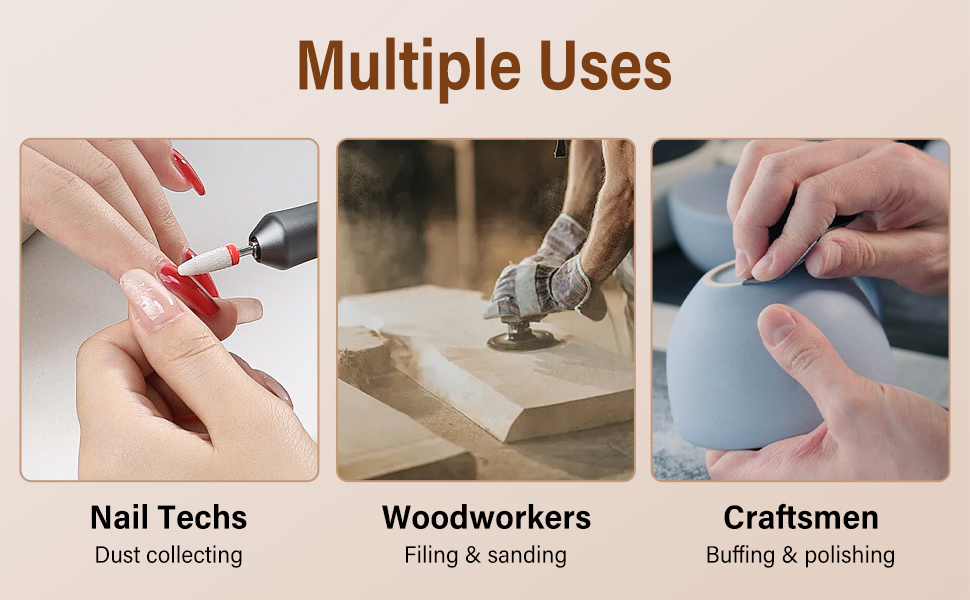 Multiple Uses

Nail Techs
Dust collecting

Woodworkers
Filing & sanding

Craftsmen
Buffing & polishing